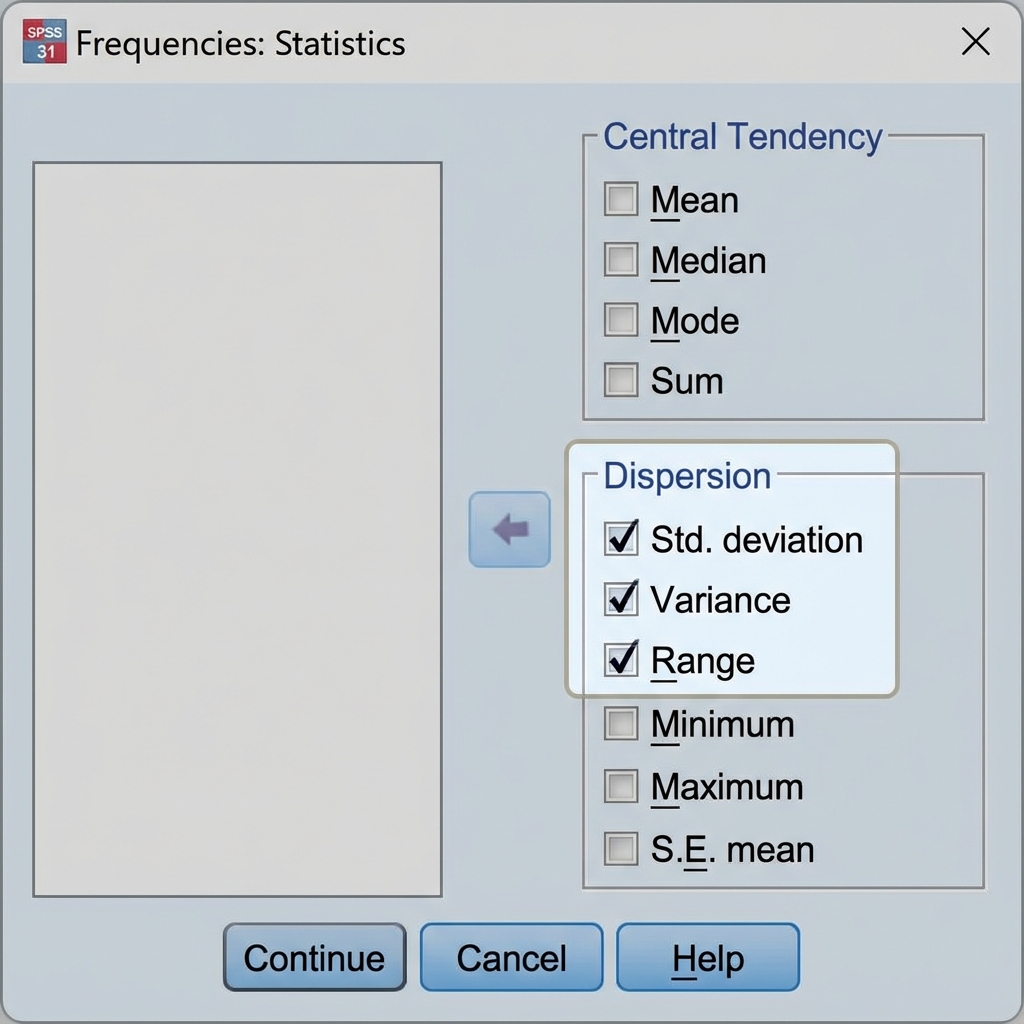 SPSS
31
Frequencies: Statistics

Central Tendency
Mean
Median
Mode
Sum

Dispersion
Std. deviation
Variance
Range
Minimum
Maximum
S.E. mean

Continue
Cancel
Help